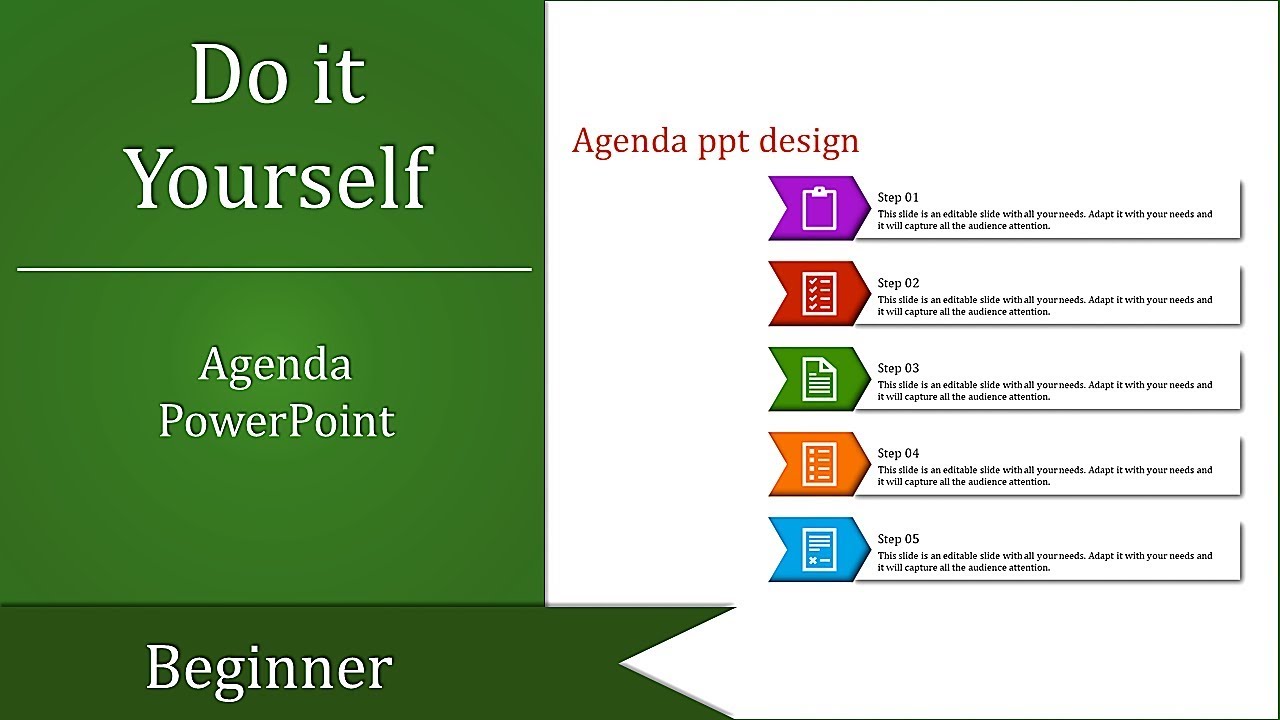 Do it Yourself

Agenda PowerPoint

Beginner

Agenda ppt design

Step 01
This slide is an editable slide with all your needs. Adapt it with your needs and it will capture all the audience attention.

Step 02
This slide is an editable slide with all your needs. Adapt it with your needs and it will capture all the audience attention.

Step 03
This slide is an editable slide with all your needs. Adapt it with your needs and it will capture all the audience attention.

Step 04
This slide is an editable slide with all your needs. Adapt it with your needs and it will capture all the audience attention.

Step 05
This slide is an editable slide with all your needs. Adapt it with your needs and it will capture all the audience attention.